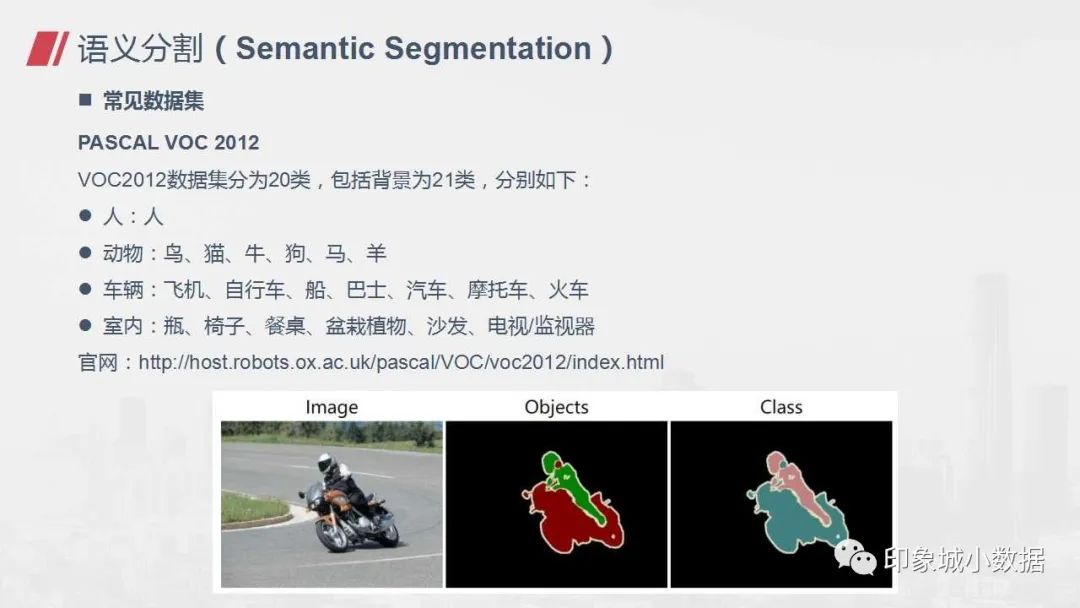 语义分割（Semantic Segmentation）

■ 常见数据集

PASCAL VOC 2012

VOC2012数据集分为20类，包括背景为21类，分别如下：

● 人：人
● 动物：鸟、猫、牛、狗、马、羊
● 车辆：飞机、自行车、船、巴士、汽车、摩托车、火车
● 室内：瓶、椅子、餐桌、盆栽植物、沙发、电视/监视器

官网：http://host.robots.ox.ac.uk/pascal/VOC/voc2012/index.html

Image
Objects
Class

印象城小数据